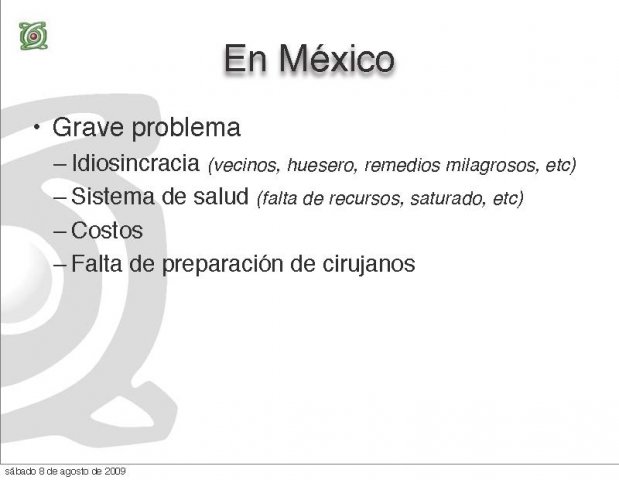 En México

• Grave problema
– Idiosincracia (vecinos, huesero, remedios milagrosos, etc)
– Sistema de salud (falta de recursos, saturado, etc)
– Costos
– Falta de preparación de cirujanos

sábado 8 de agosto de 2009